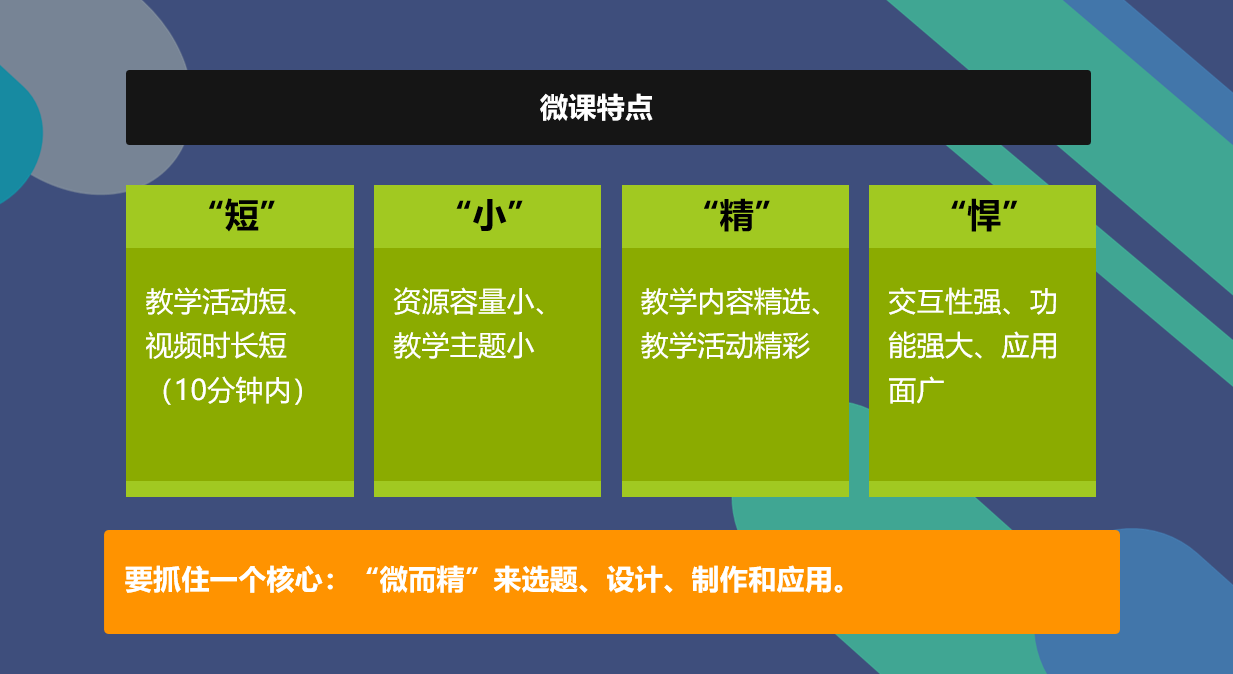 微课特点

“短”

教学活动短、视频时长短（10分钟内）

“小”

资源容量小、教学主题小

“精”

教学内容精选、教学活动精彩

“悍”

交互性强、功能强大、应用面广

要抓住一个核心：“微而精”来选题、设计、制作和应用。